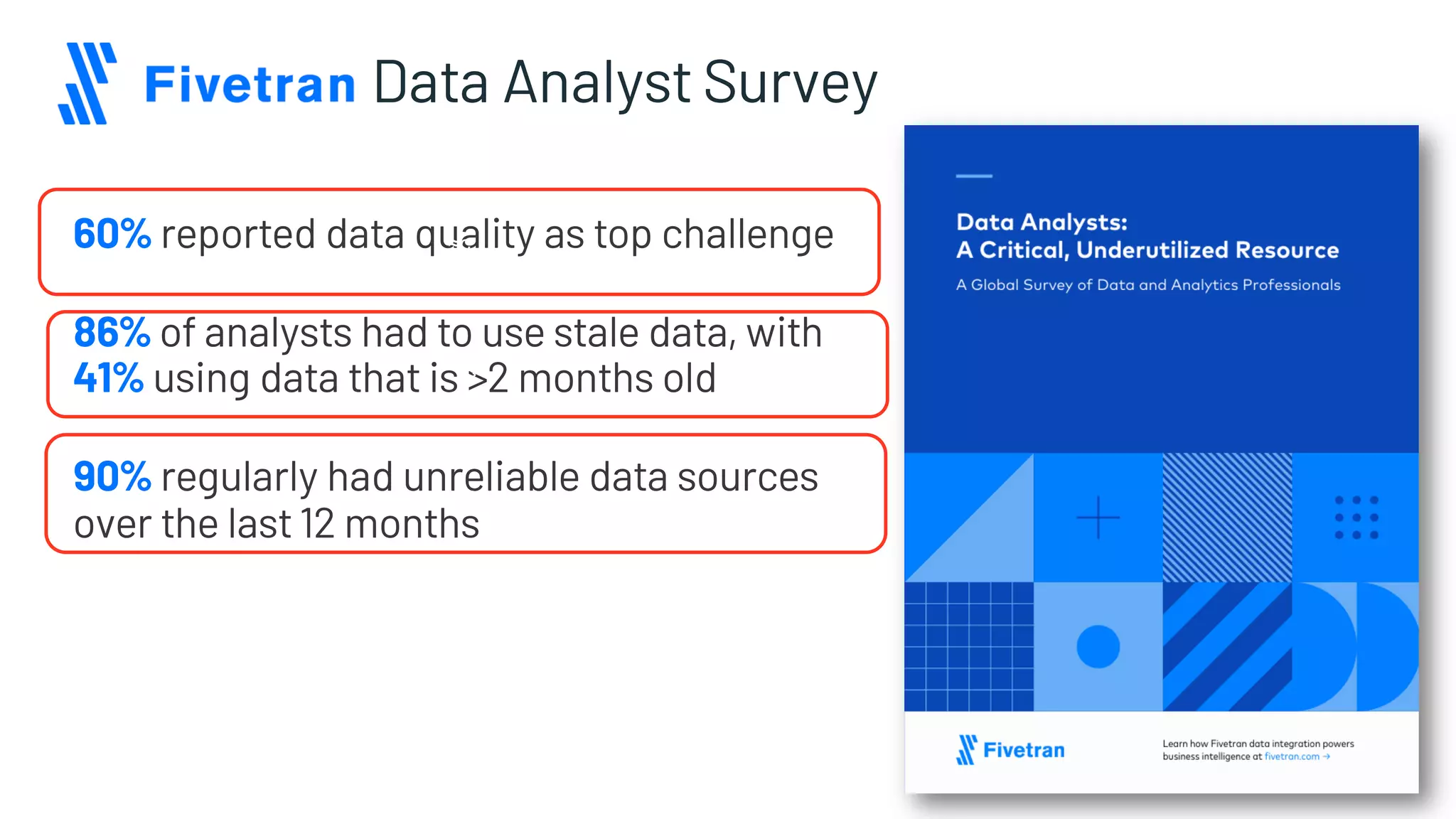 Fivetran Data Analyst Survey

60% reported data quality as top challenge

86% of analysts had to use stale data, with 41% using data that is >2 months old

90% regularly had unreliable data sources over the last 12 months

Data Analysts:
A Critical, Underutilized Resource

A Global Survey of Data and Analytics Professionals

Fivetran

Learn how Fivetran data integration powers business intelligence at fivetran.com →